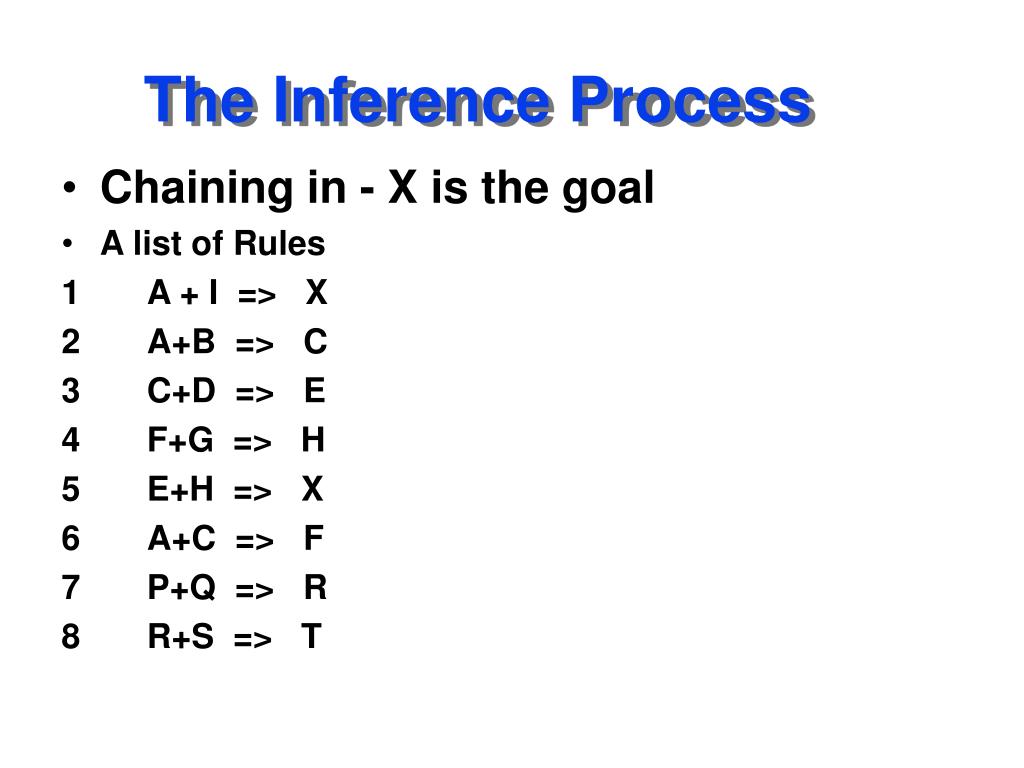 The Inference Process

• Chaining in - X is the goal
• A list of Rules

1 A + I => X
2 A+B => C
3 C+D => E
4 F+G => H
5 E+H => X
6 A+C => F
7 P+Q => R
8 R+S => T